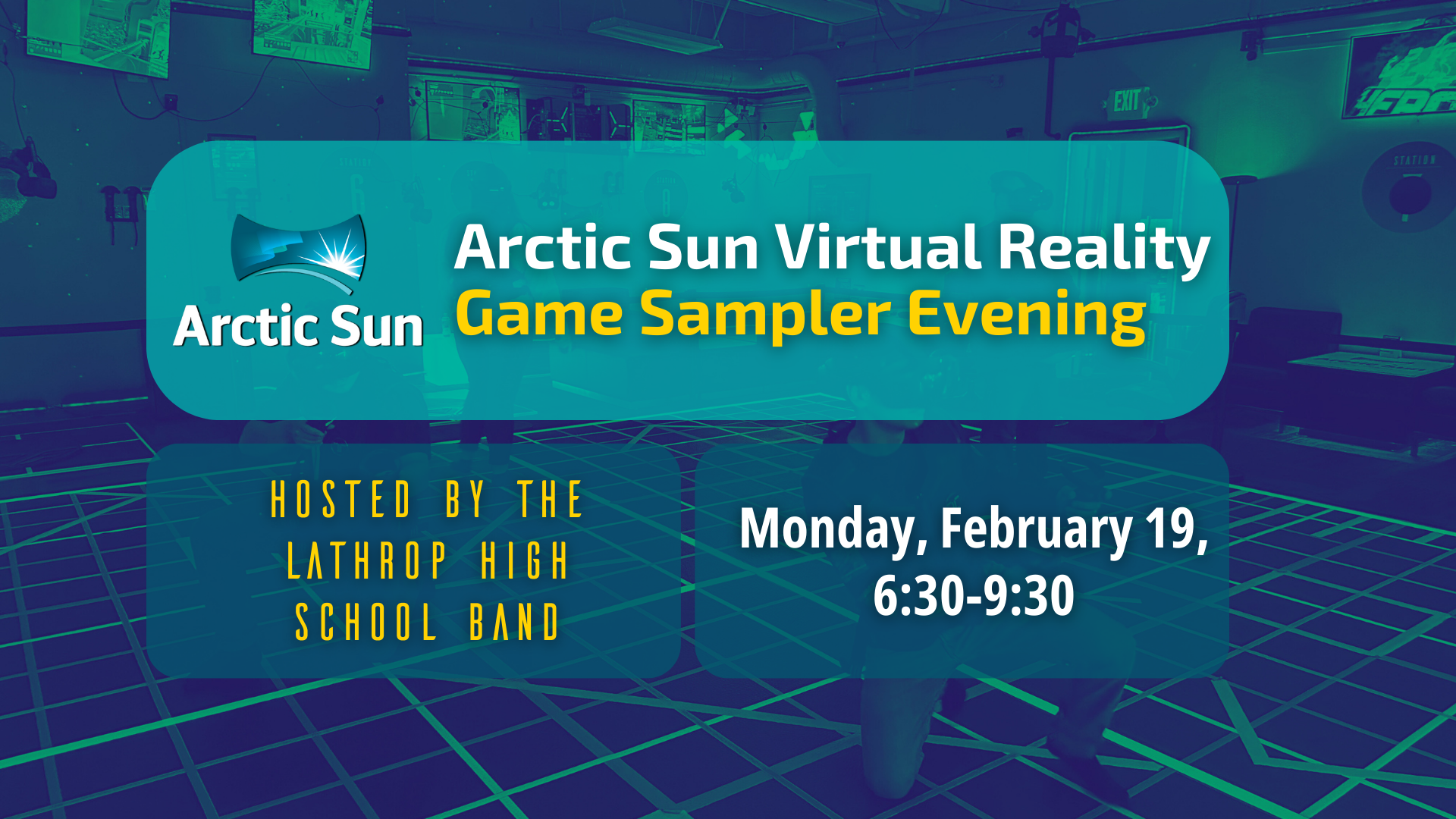 EXIT

STATION

Arctic Sun

Arctic Sun Virtual Reality
Game Sampler Evening

HOSTED BY THE LATHROP HIGH SCHOOL BAND

Monday, February 19, 6:30-9:30